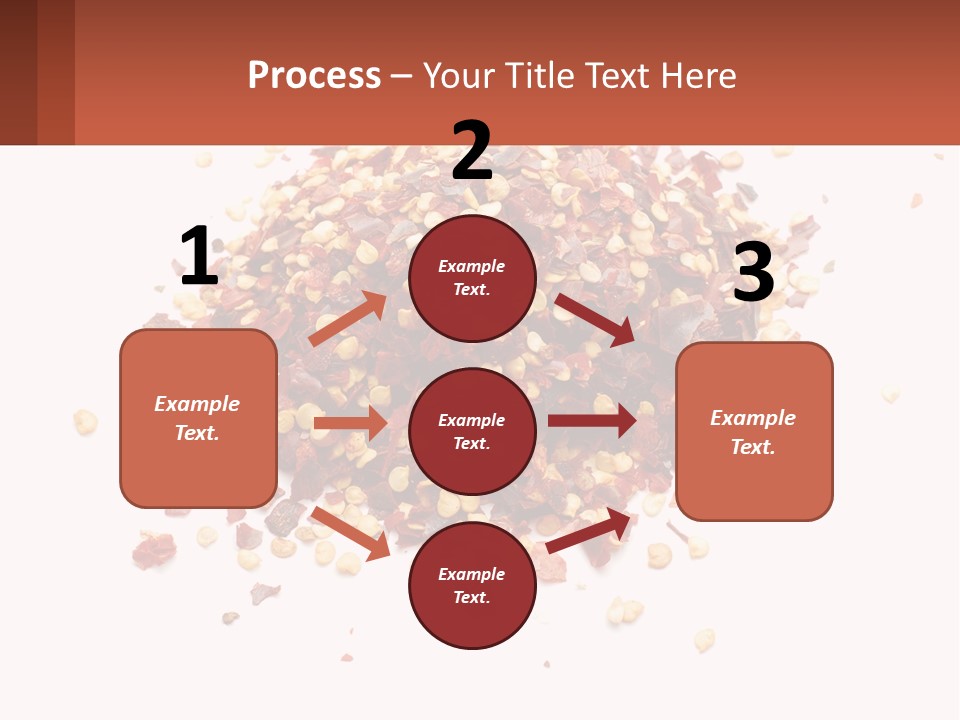 Process – Your Title Text Here

1

Example Text.

2

Example Text.

Example Text.

Example Text.

3

Example Text.